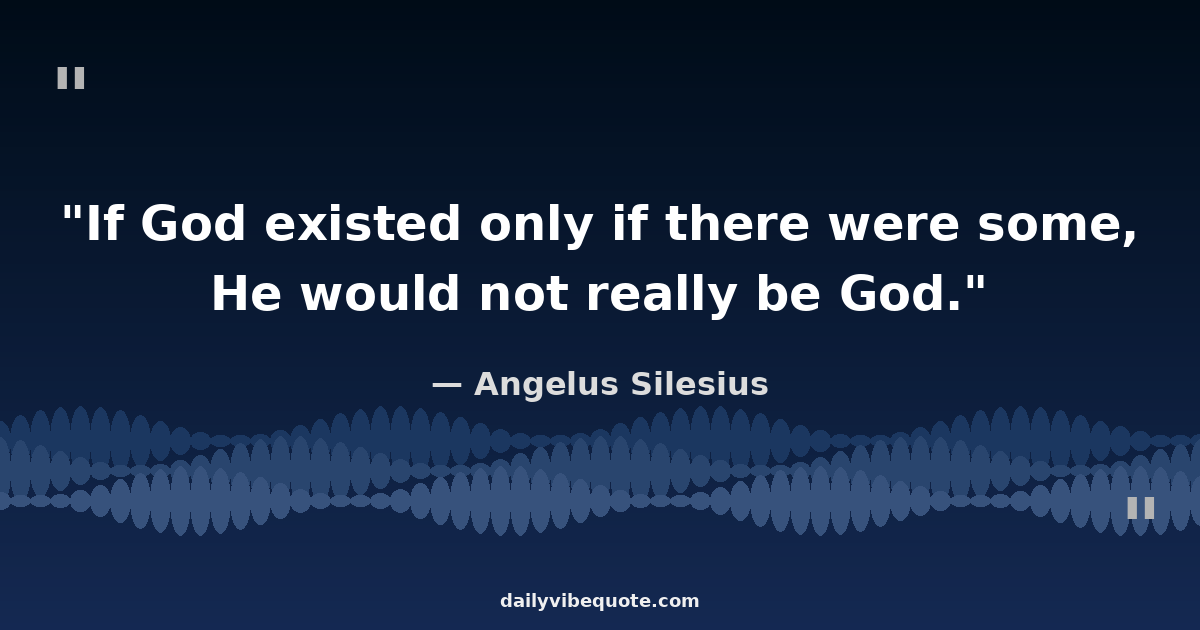 "

"If God existed only if there were some, He would not really be God."

— Angelus Silesius

"

dailyvibequote.com